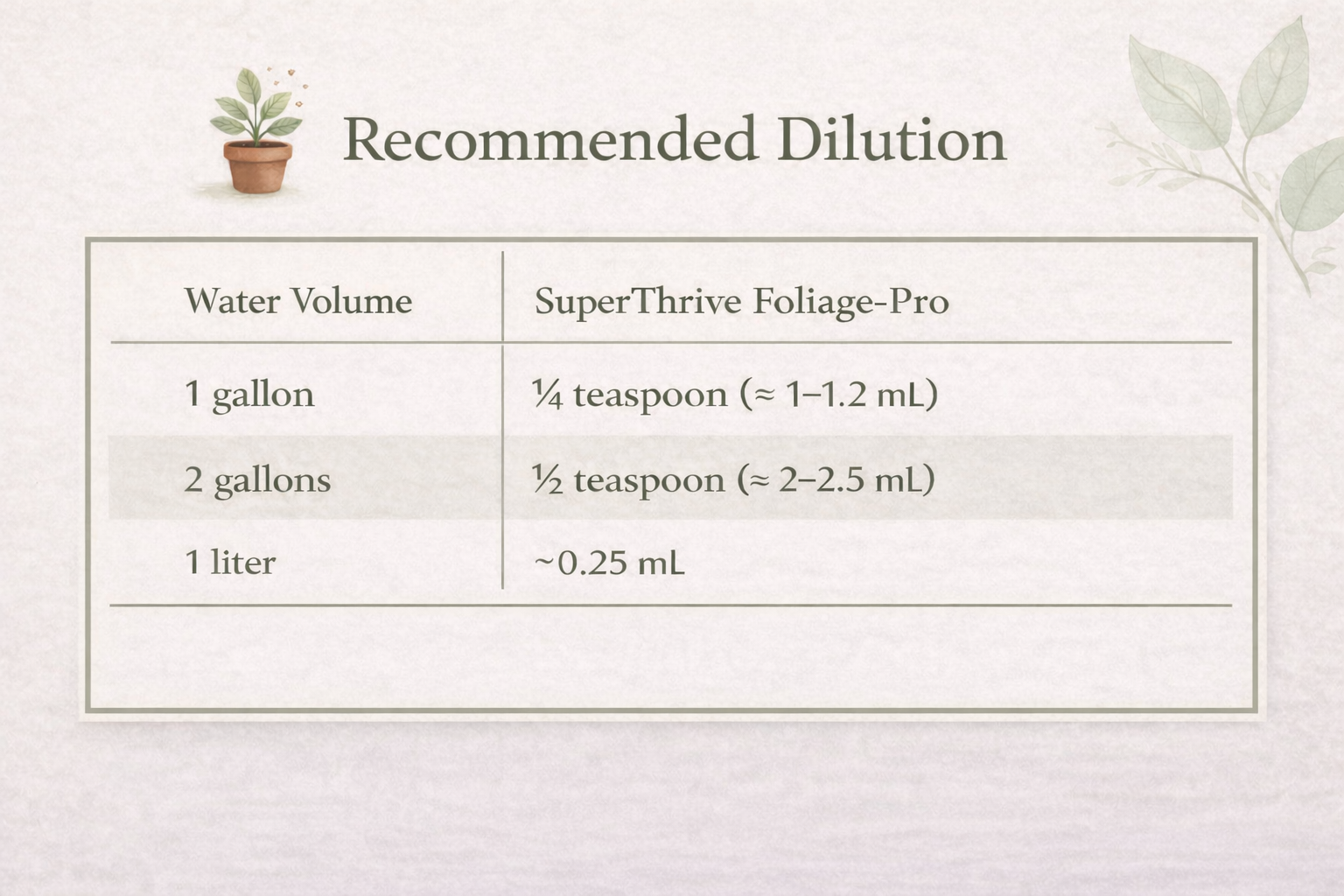 Recommended Dilution

| Water Volume | SuperThrive Foliage-Pro |
|---|---|
| 1 gallon | ¼ teaspoon (≈ 1–1.2 mL) |
| 2 gallons | ½ teaspoon (≈ 2–2.5 mL) |
| 1 liter | ~0.25 mL |